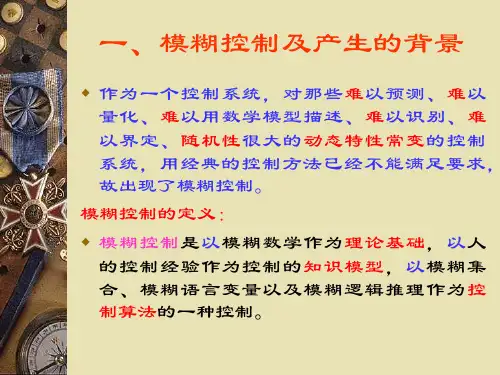 一、模糊控制及产生的背景

◆ 作为一个控制系统，对那些难以预测、难以量化、难以用数学模型描述、难以识别、难以界定、随机性很大的动态特性常变的控制系统，用经典的控制方法已经不能满足要求，故出现了模糊控制。

模糊控制的定义：

◆ 模糊控制是以模糊数学作为理论基础，以人的控制经验作为控制的知识模型，以模糊集合、模糊语言变量以及模糊逻辑推理作为控制算法的一种控制。